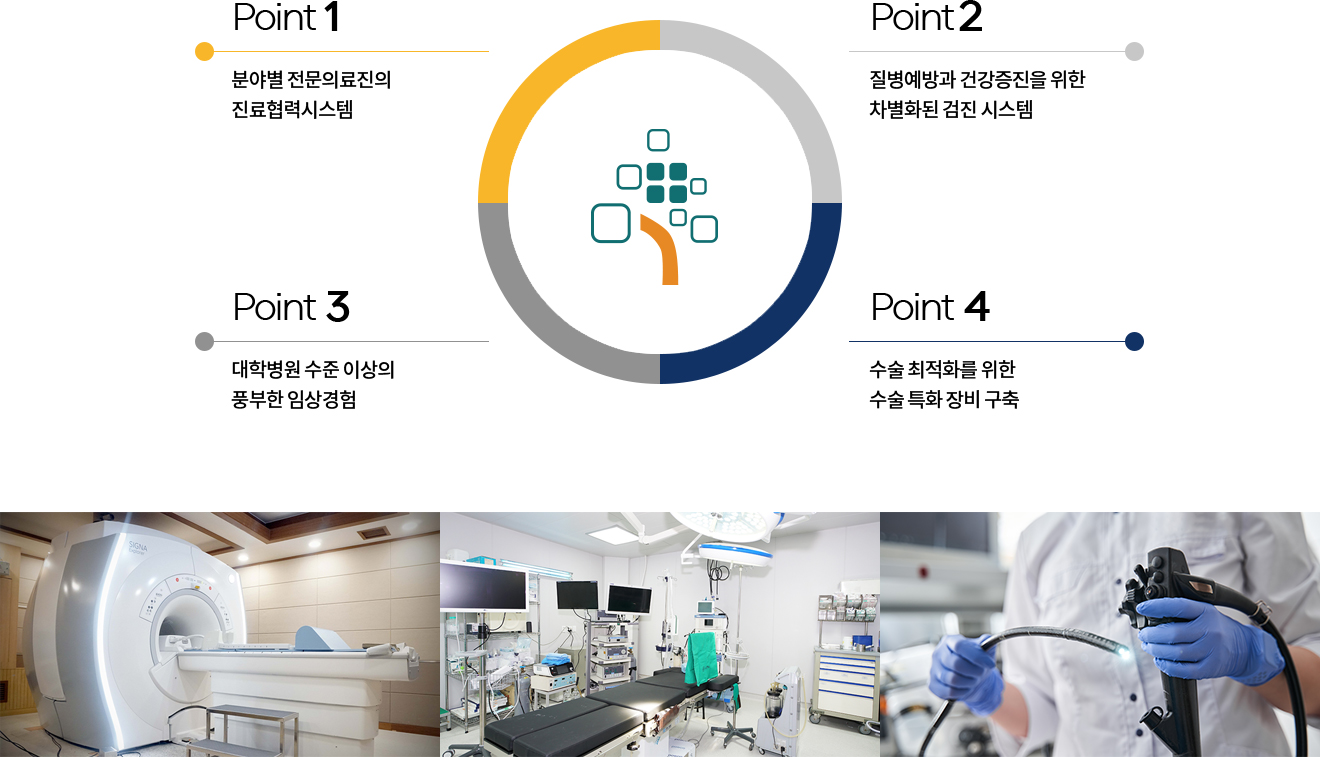 Point 1

분야별 전문의료진의
진료협력시스템

Point 2

질병예방과 건강증진을 위한
차별화된 검진 시스템

Point 3

대학병원 수준 이상의
풍부한 임상경험

Point 4

수술 최적화를 위한
수술 특화 장비 구축

SIGNA